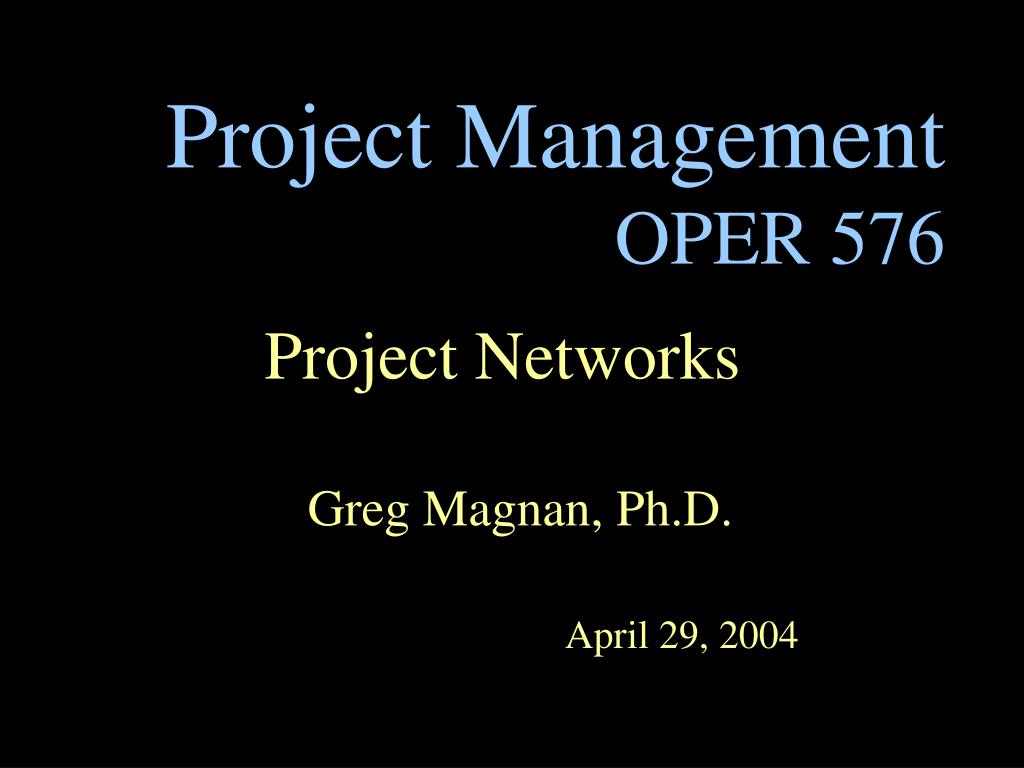 Project Management
OPER 576

Project Networks

Greg Magnan, Ph.D.

April 29, 2004